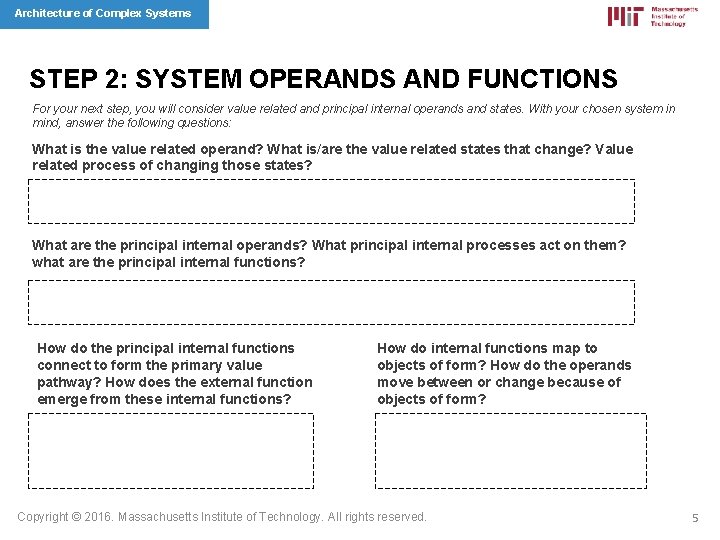 Architecture of Complex Systems

MIT Massachusetts Institute of Technology

STEP 2: SYSTEM OPERANDS AND FUNCTIONS

For your next step, you will consider value related and principal internal operands and states. With your chosen system in mind, answer the following questions:

What is the value related operand? What is/are the value related states that change? Value related process of changing those states?

What are the principal internal operands? What principal internal processes act on them? what are the principal internal functions?

How do the principal internal functions connect to form the primary value pathway? How does the external function emerge from these internal functions?

How do internal functions map to objects of form? How do the operands move between or change because of objects of form?

Copyright © 2016. Massachusetts Institute of Technology. All rights reserved.

5